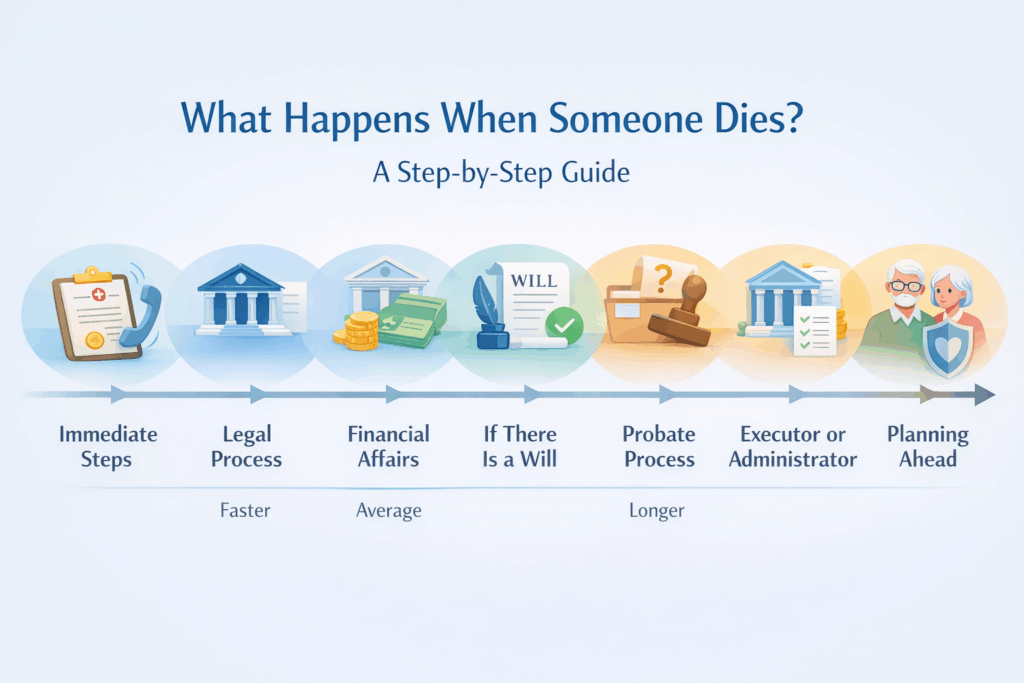 What Happens When Someone Dies?

A Step-by-Step Guide

WILL

Immediate Steps

Legal Process

Financial Affairs

If There Is a Will

Probate Process

Executor or Administrator

Planning Ahead

Faster

Average

Longer